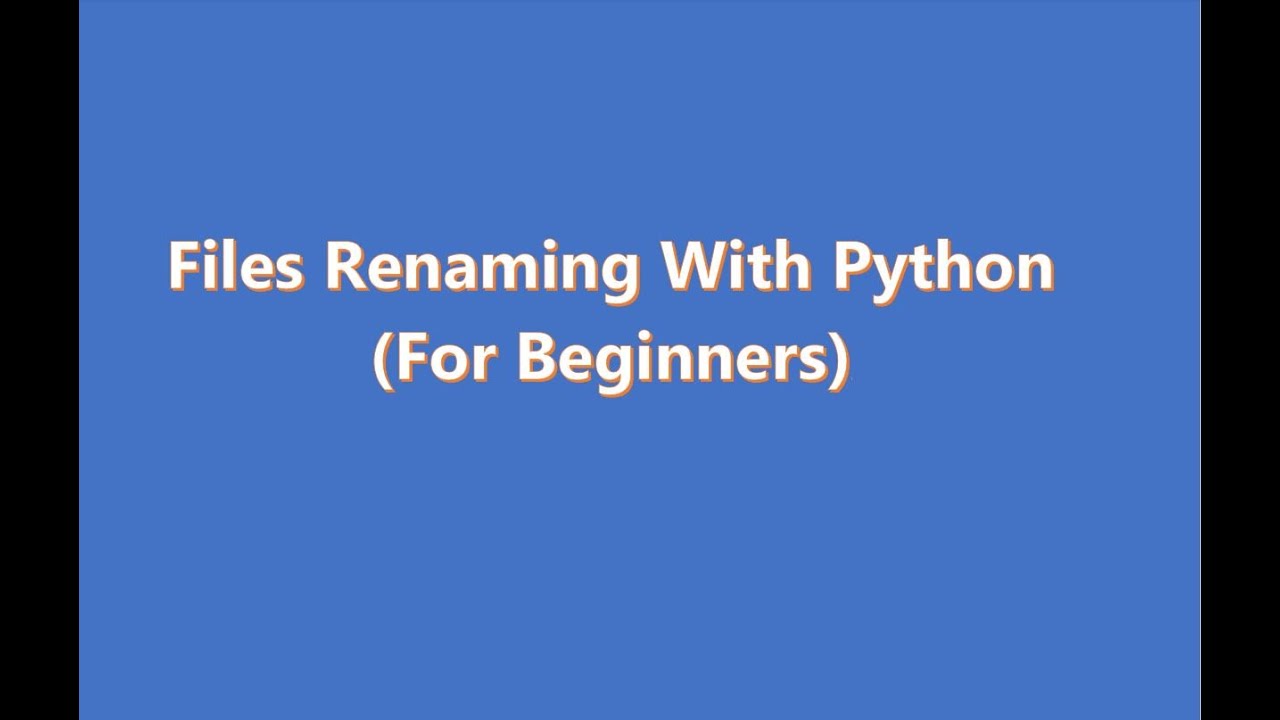 Files Renaming With Python
(For Beginners)